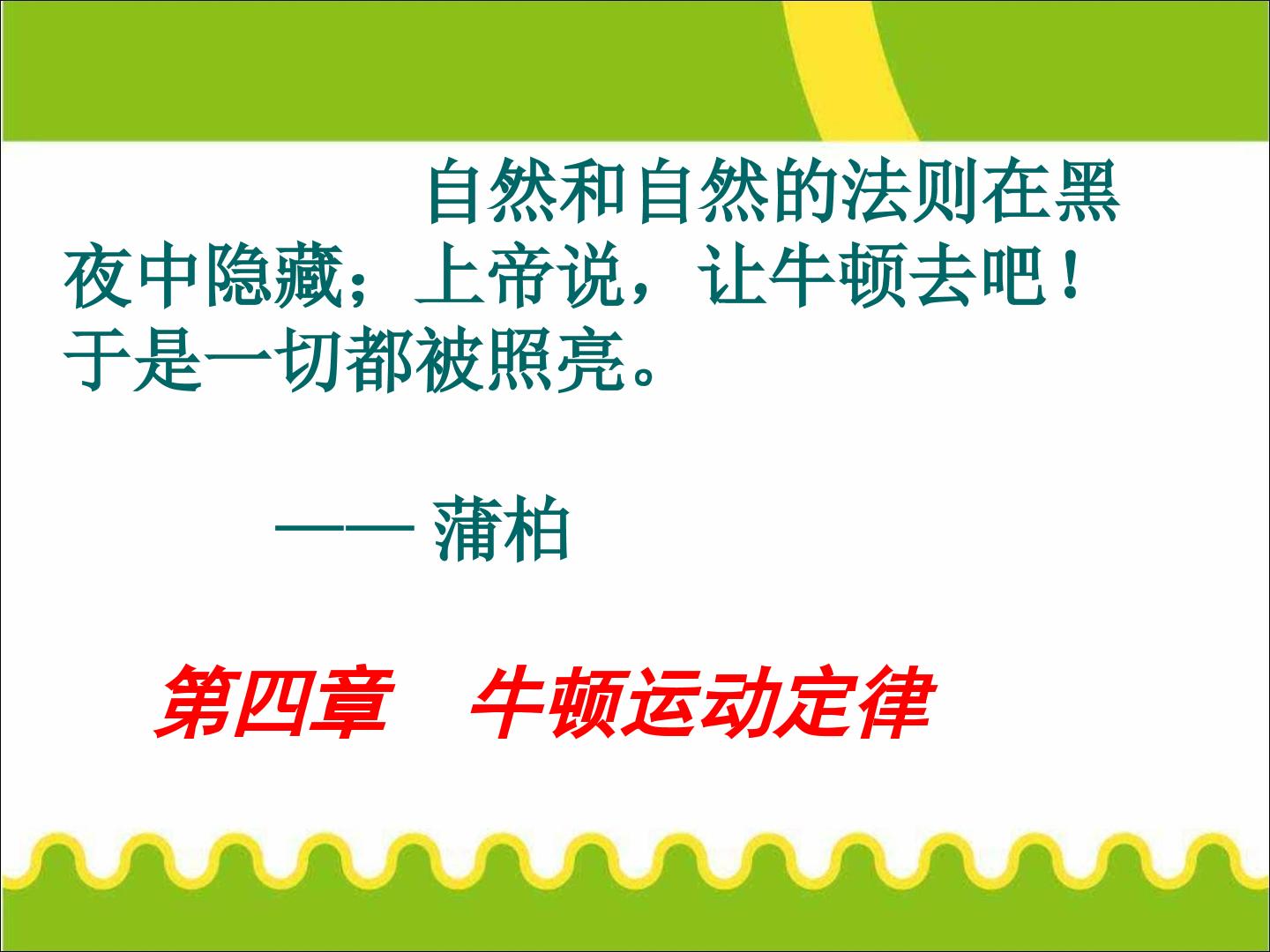 自然和自然的法则在黑夜中隐藏；上帝说，让牛顿去吧！于是一切都被照亮。

—— 蒲柏

第四章 牛顿运动定律